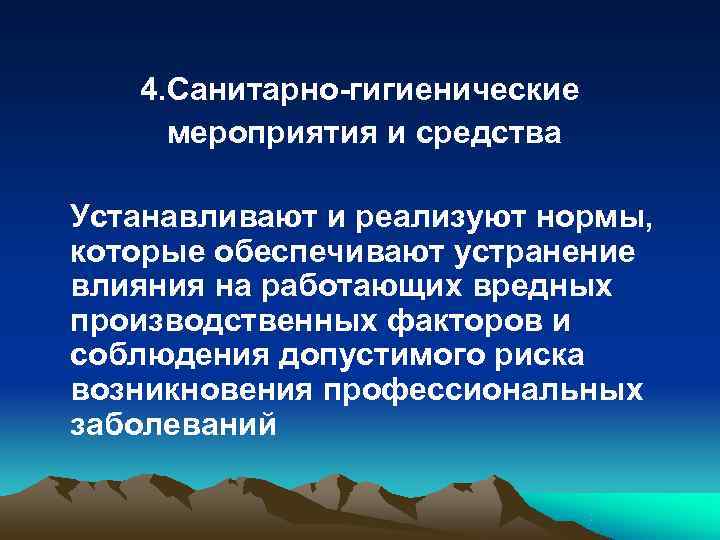 4.Санитарно-гигиенические мероприятия и средства

Устанавливают и реализуют нормы, которые обеспечивают устранение влияния на работающих вредных производственных факторов и соблюдения допустимого риска возникновения профессиональных заболеваний